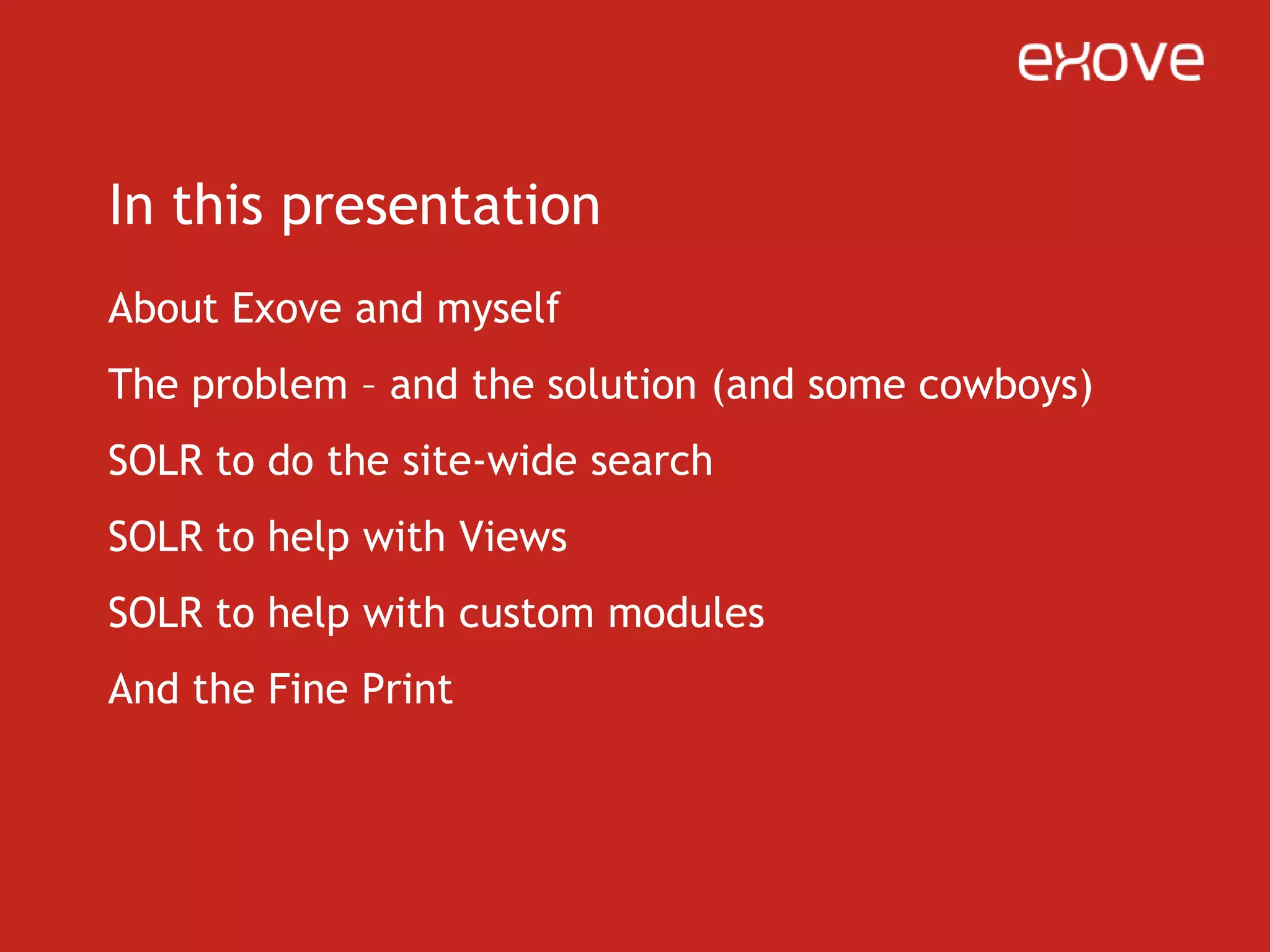 exove

In this presentation

About Exove and myself

The problem – and the solution (and some cowboys)

SOLR to do the site-wide search

SOLR to help with Views

SOLR to help with custom modules

And the Fine Print